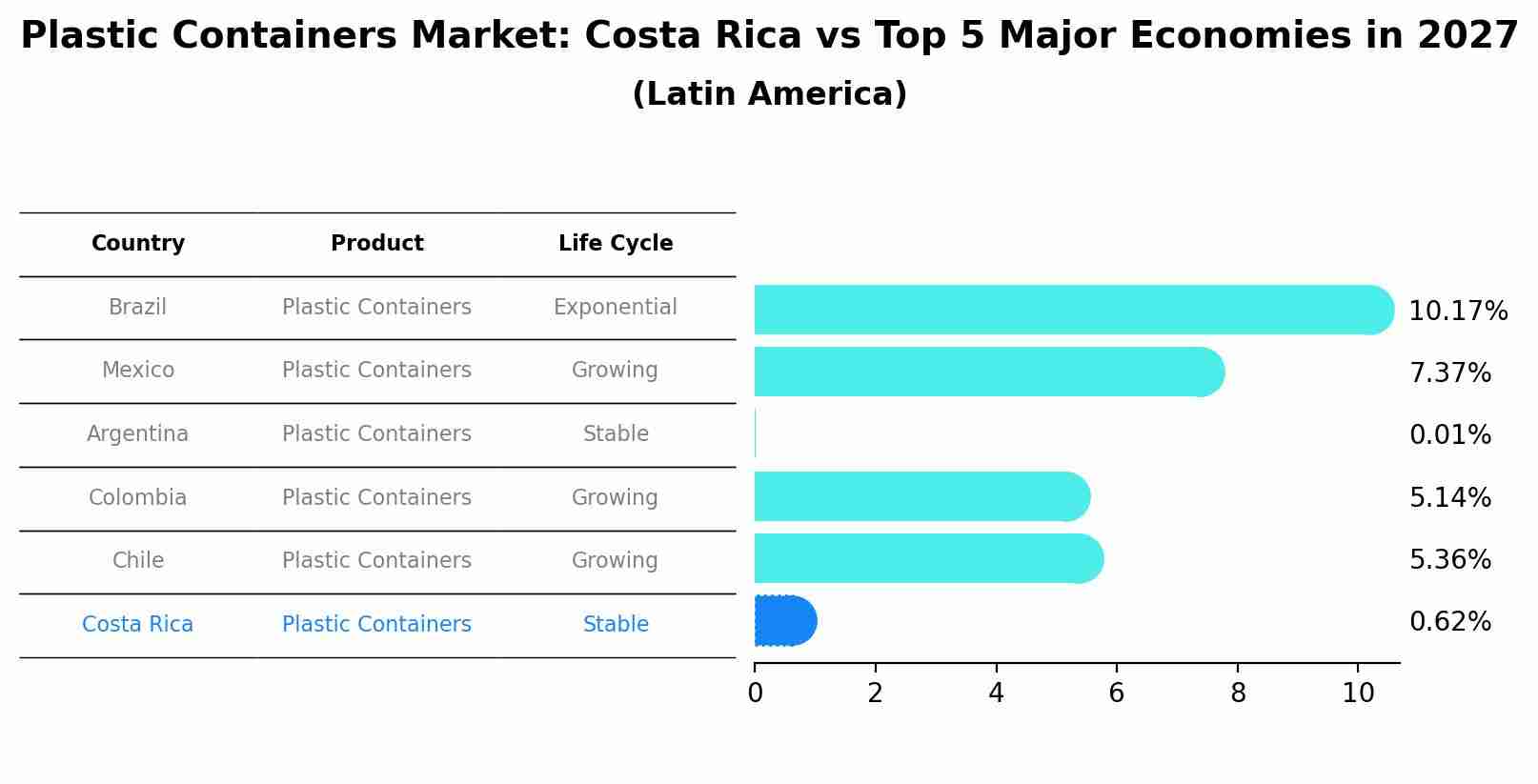 Plastic Containers Market: Costa Rica vs Top 5 Major Economies in 2027
(Latin America)

| Country | Product | Life Cycle |
|---|---|---|
| Brazil | Plastic Containers | Exponential |
| Mexico | Plastic Containers | Growing |
| Argentina | Plastic Containers | Stable |
| Colombia | Plastic Containers | Growing |
| Chile | Plastic Containers | Growing |
| Costa Rica | Plastic Containers | Stable |

10.17%
7.37%
0.01%
5.14%
5.36%
0.62%

0 2 4 6 8 10